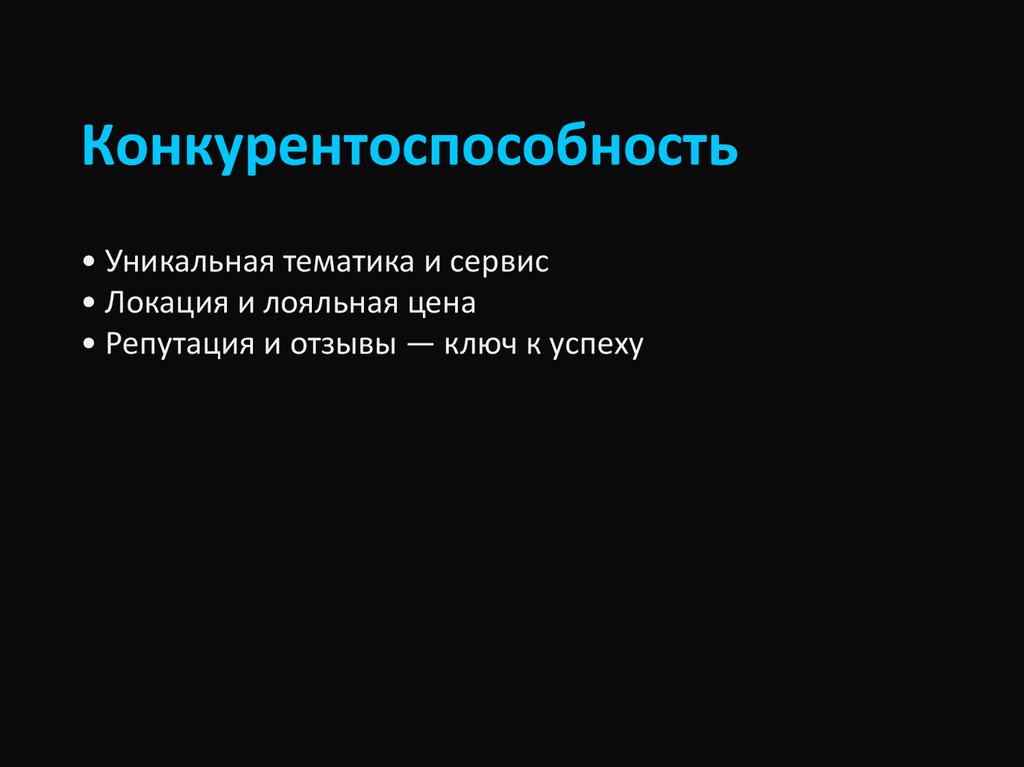 Конкурентоспособность

• Уникальная тематика и сервис
• Локация и лояльная цена
• Репутация и отзывы — ключ к успеху